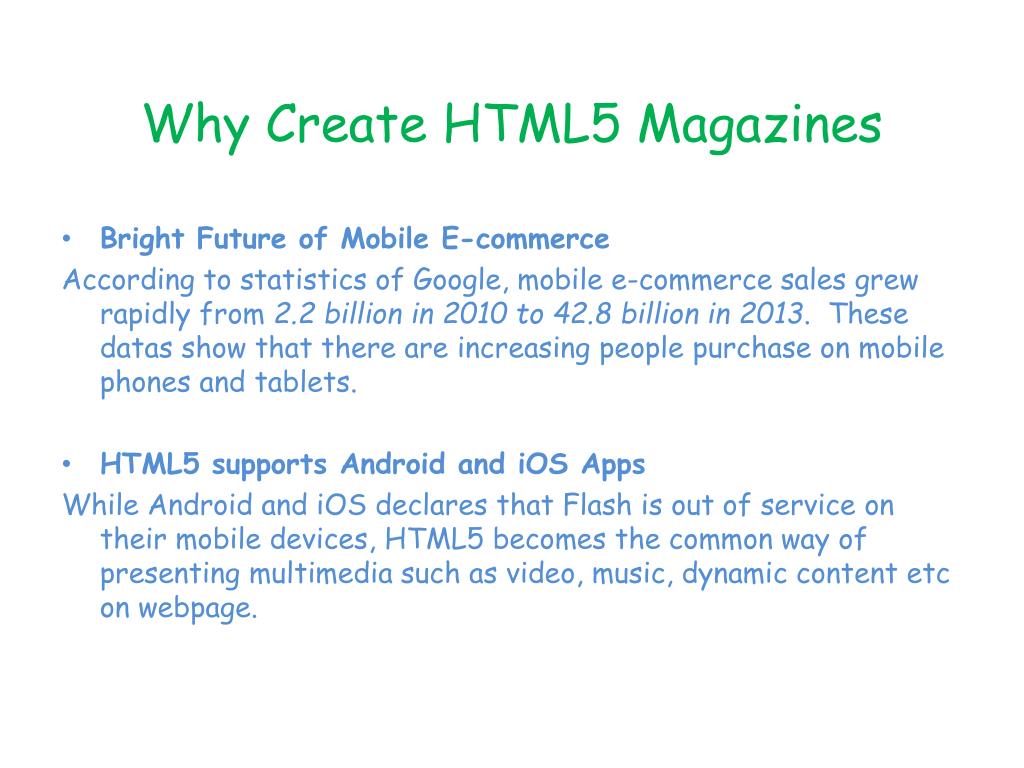 Why Create HTML5 Magazines

• Bright Future of Mobile E-commerce

According to statistics of Google, mobile e-commerce sales grew rapidly from 2.2 billion in 2010 to 42.8 billion in 2013. These datas show that there are increasing people purchase on mobile phones and tablets.

• HTML5 supports Android and iOS Apps

While Android and iOS declares that Flash is out of service on their mobile devices, HTML5 becomes the common way of presenting multimedia such as video, music, dynamic content etc on webpage.